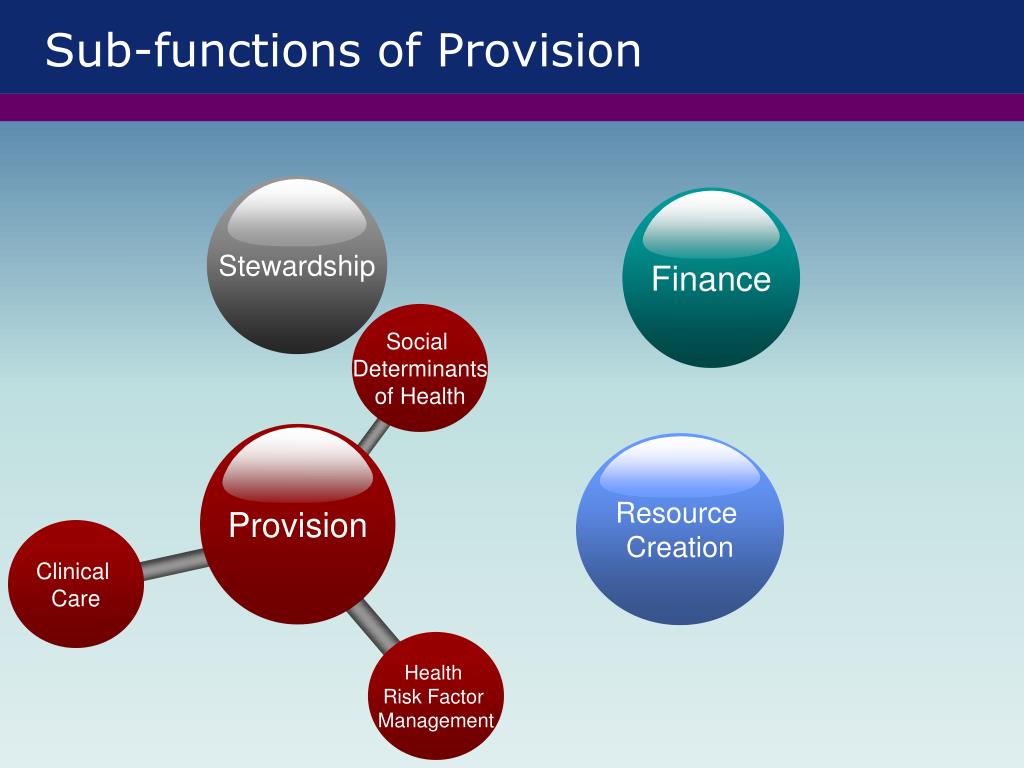 Sub-functions of Provision

Stewardship

Finance

Social Determinants of Health

Provision

Resource Creation

Clinical Care

Health Risk Factor Management